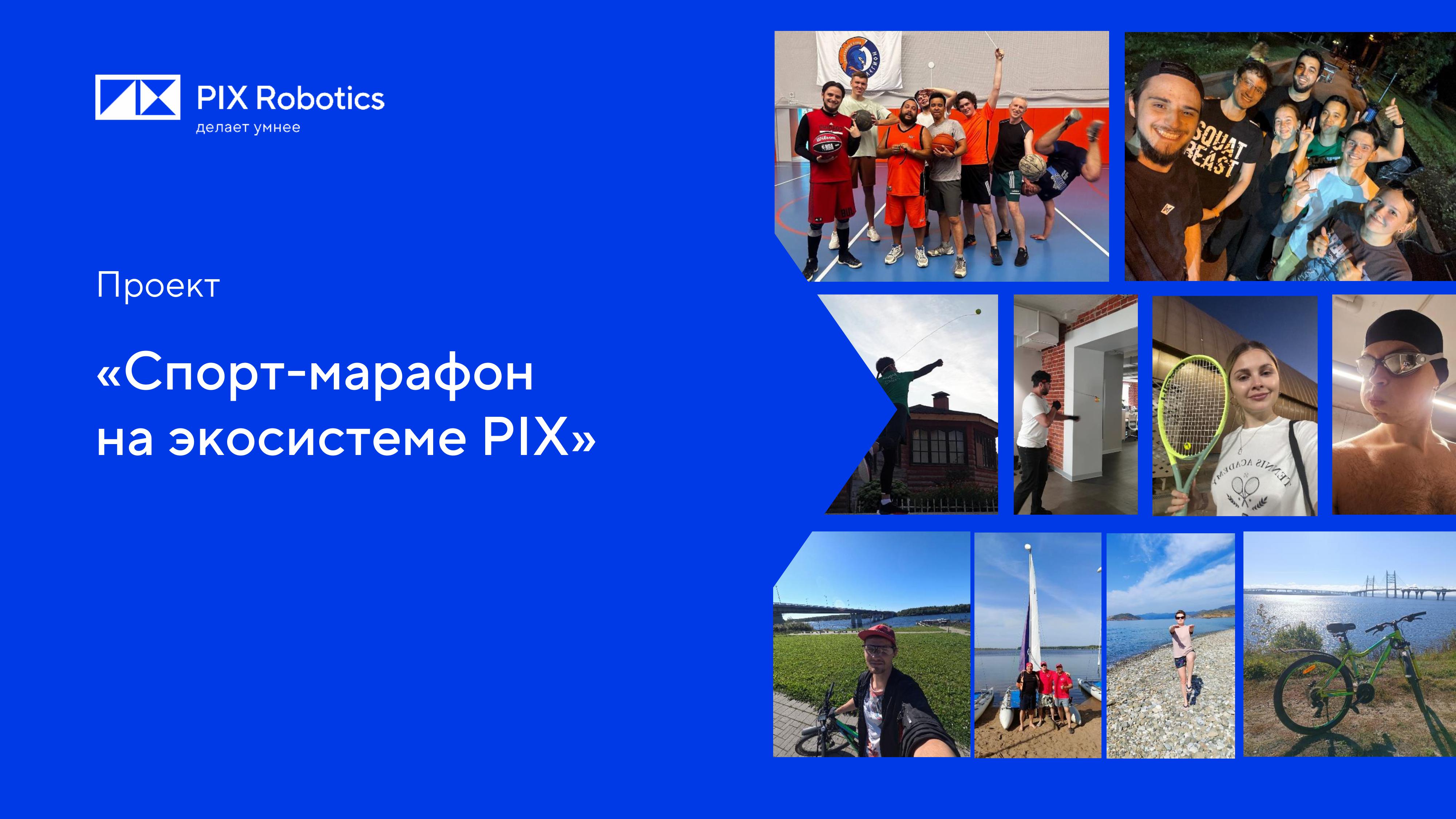 PIX Robotics
делает умнее

Проект

«Спорт-марафон на экосистеме PIX»

SQUAT BEAST

TENNIS ACADEMY